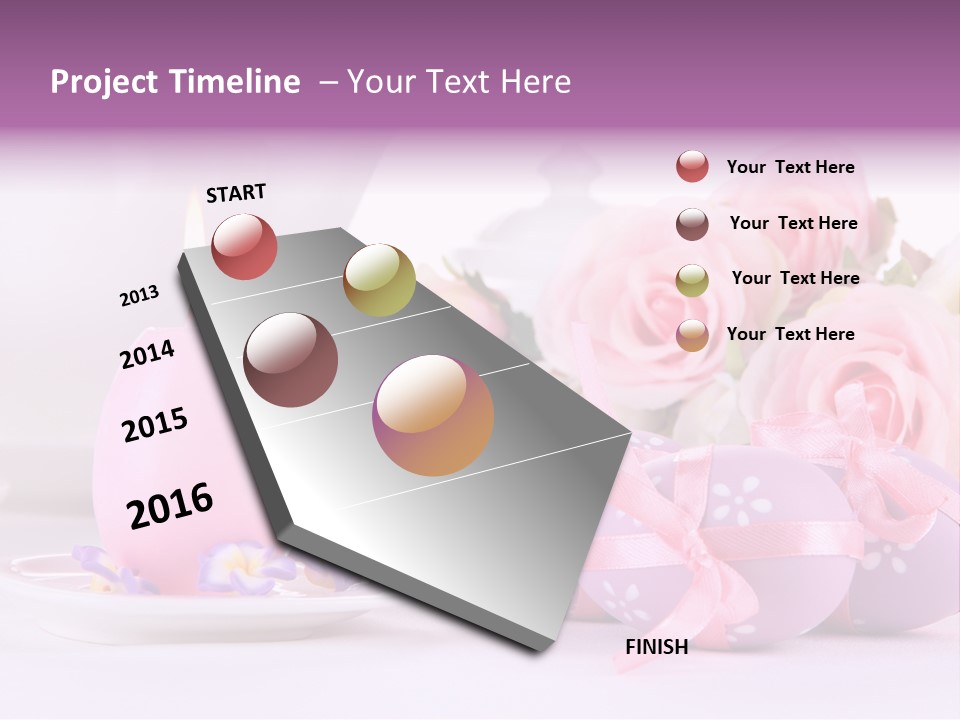 Project Timeline – Your Text Here

START

2013

2014

2015

2016

FINISH

Your Text Here

Your Text Here

Your Text Here

Your Text Here